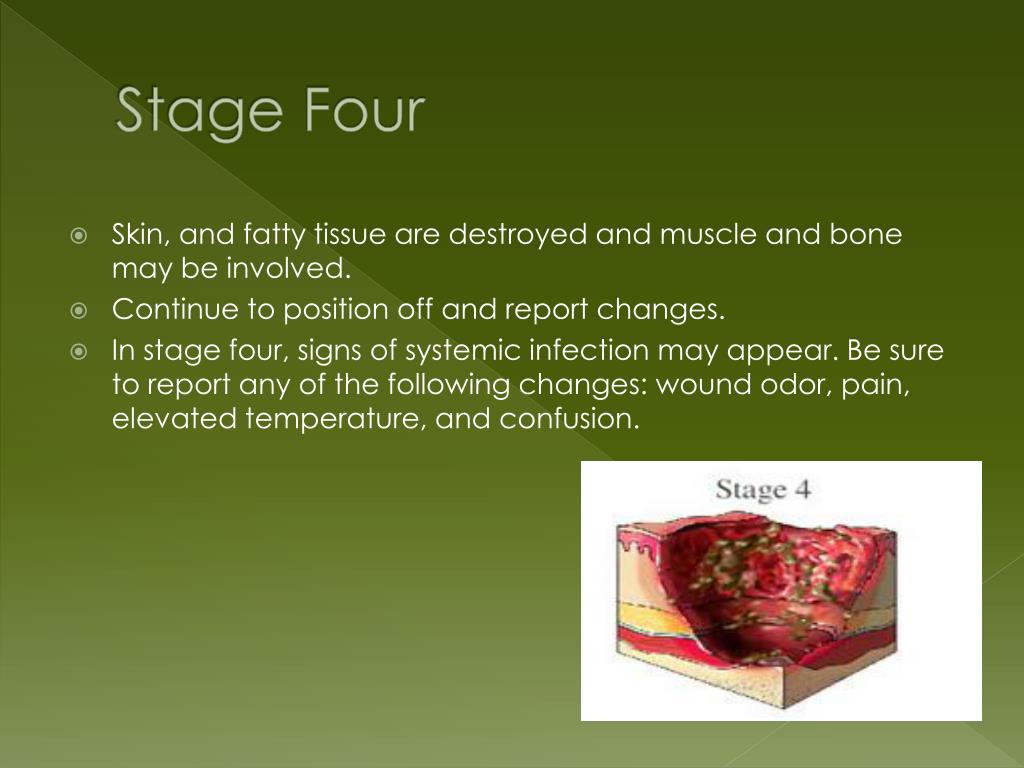 Stage Four

Skin, and fatty tissue are destroyed and muscle and bone may be involved.

Continue to position off and report changes.

In stage four, signs of systemic infection may appear. Be sure to report any of the following changes: wound odor, pain, elevated temperature, and confusion.

Stage 4